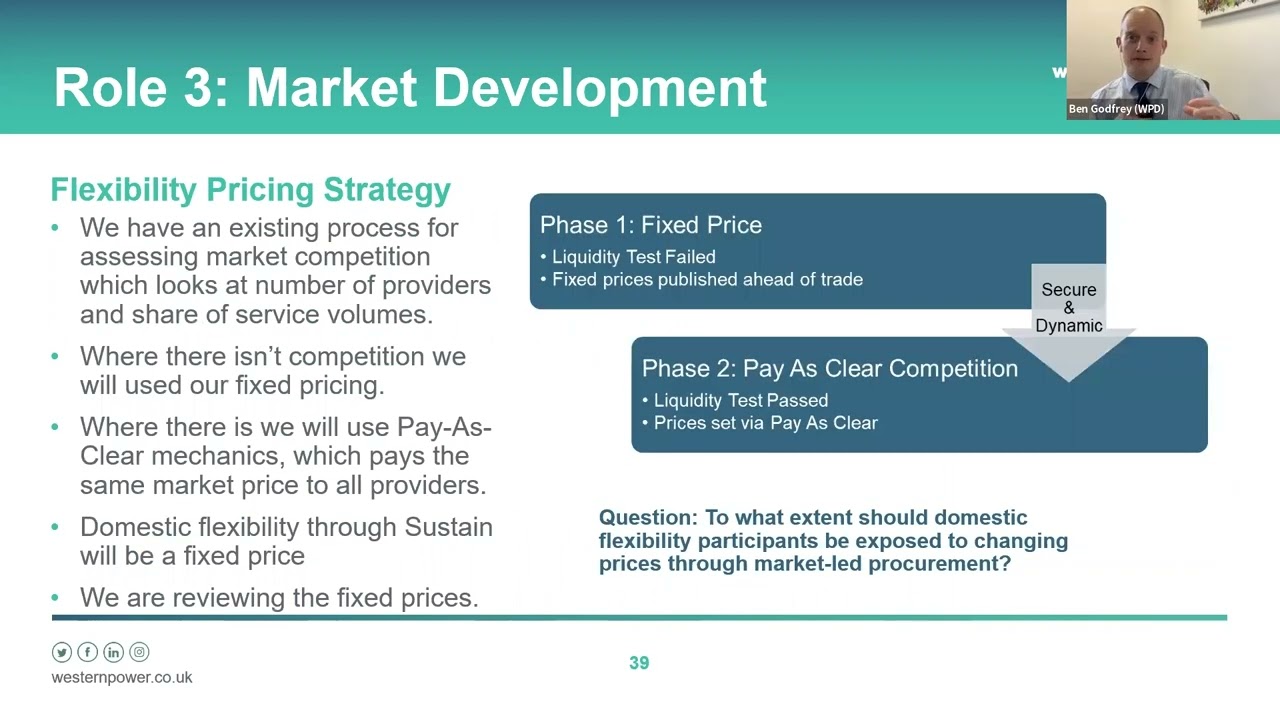 Role 3: Market Development

Ben Godfrey (WPD)

Flexibility Pricing Strategy

• We have an existing process for assessing market competition which looks at number of providers and share of service volumes.

• Where there isn't competition we will used our fixed pricing.

• Where there is we will use Pay-As-Clear mechanics, which pays the same market price to all providers.

• Domestic flexibility through Sustain will be a fixed price

• We are reviewing the fixed prices.

Phase 1: Fixed Price
• Liquidity Test Failed
• Fixed prices published ahead of trade

Secure & Dynamic

Phase 2: Pay As Clear Competition
• Liquidity Test Passed
• Prices set via Pay As Clear

Question: To what extent should domestic flexibility participants be exposed to changing prices through market-led procurement?

westernpower.co.uk

39